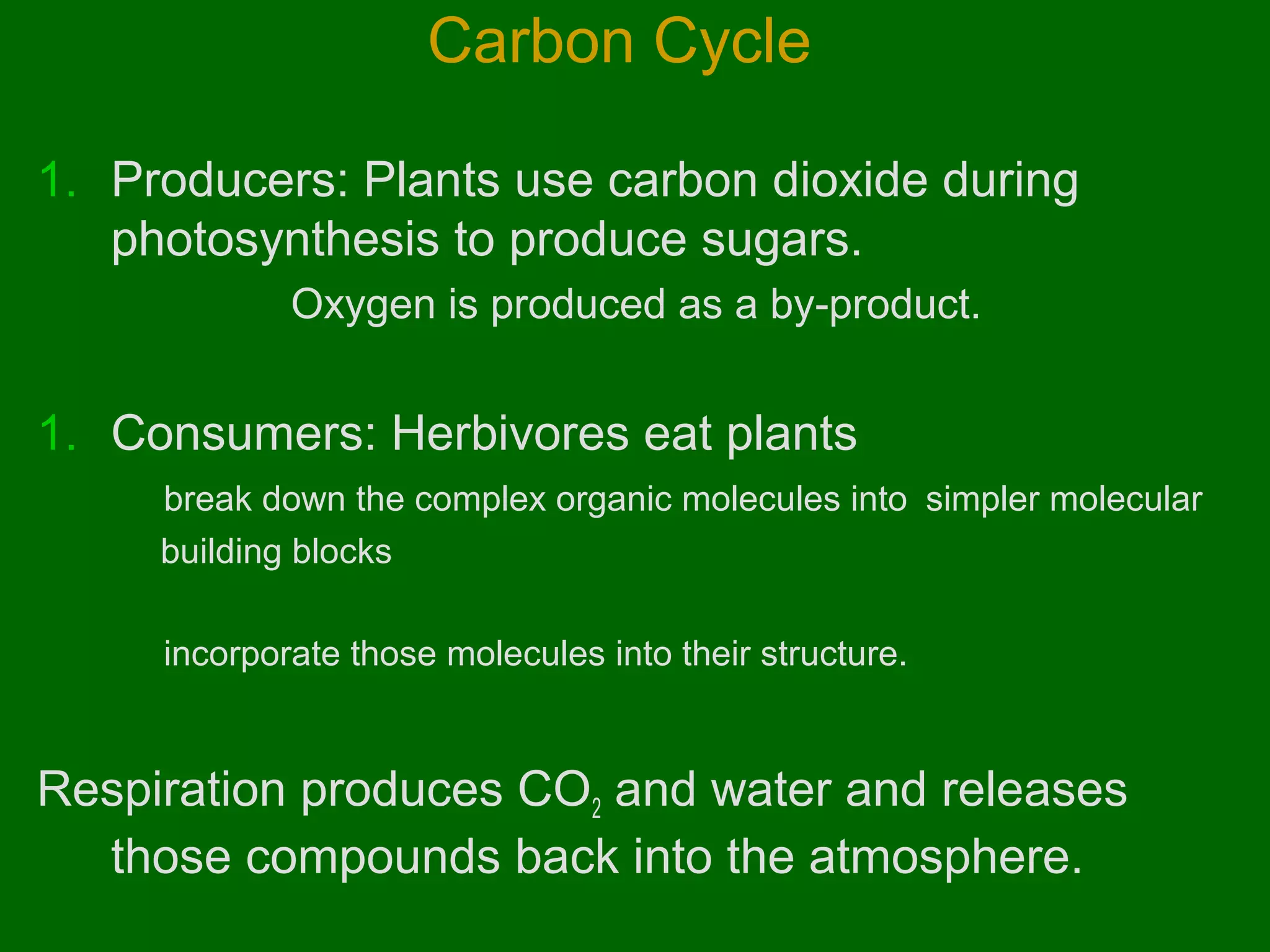 Carbon Cycle

1. Producers: Plants use carbon dioxide during photosynthesis to produce sugars.

Oxygen is produced as a by-product.

1. Consumers: Herbivores eat plants

break down the complex organic molecules into simpler molecular building blocks

incorporate those molecules into their structure.

Respiration produces $CO_2$ and water and releases those compounds back into the atmosphere.